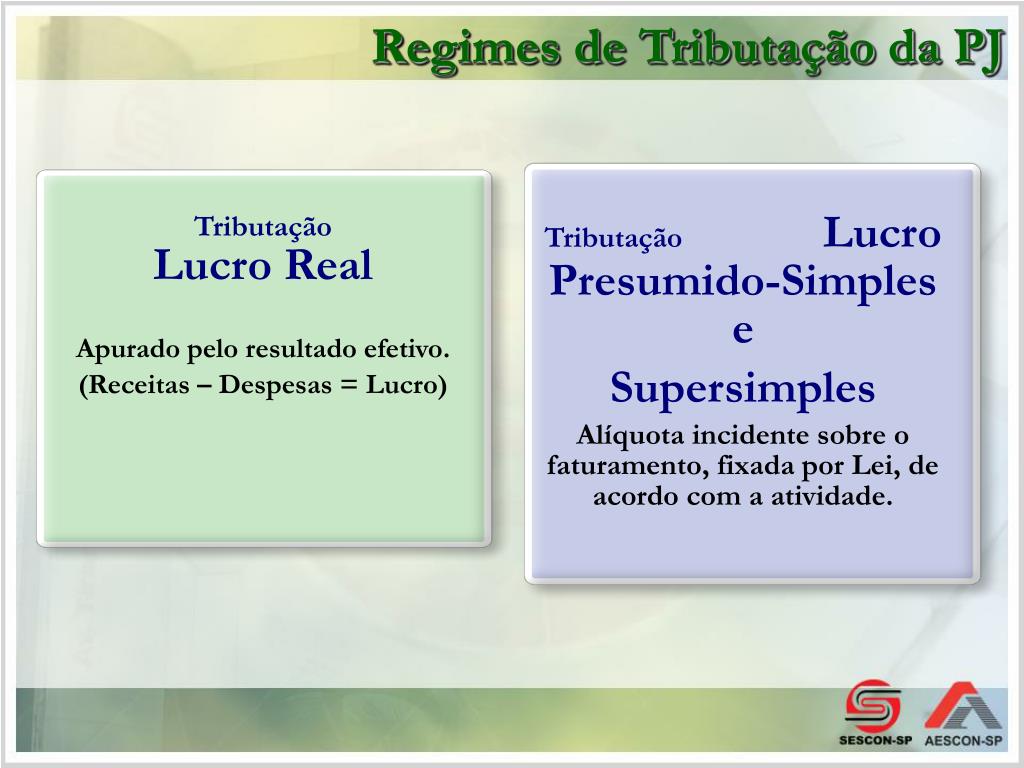 Regimes de Tributação da PJ

Tributação
Lucro Real

Apurado pelo resultado efetivo.
(Receitas – Despesas = Lucro)

Tributação Lucro Presumido-Simples e
Supersimples

Alíquota incidente sobre o faturamento, fixada por Lei, de acordo com a atividade.

SESCON-SP AESCON-SP